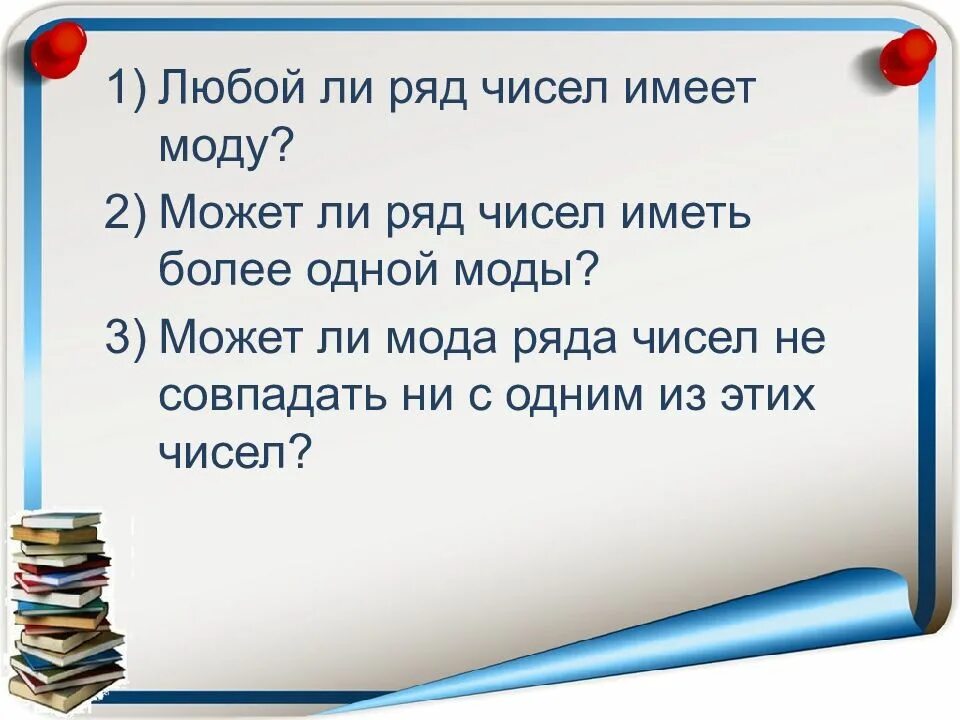 1) Любой ли ряд чисел имеет моду?

2) Может ли ряд чисел иметь более одной моды?

3) Может ли мода ряда чисел не совпадать ни с одним из этих чисел?